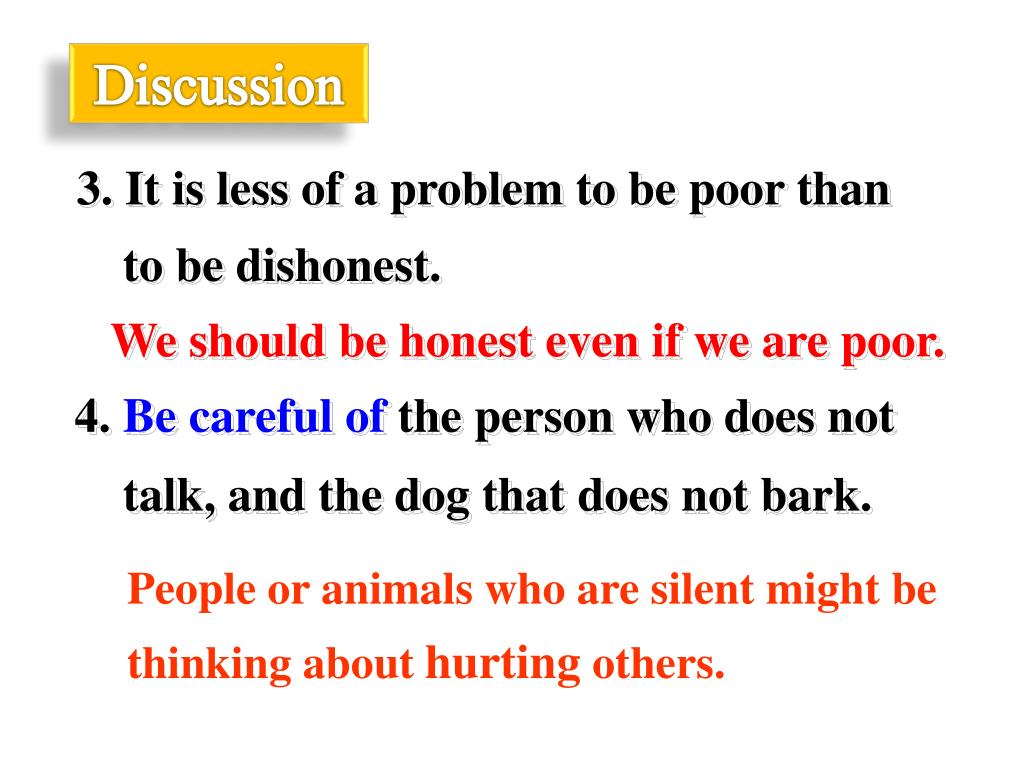 Discussion

3. It is less of a problem to be poor than to be dishonest.

We should be honest even if we are poor.

4. Be careful of the person who does not talk, and the dog that does not bark.

People or animals who are silent might be thinking about hurting others.